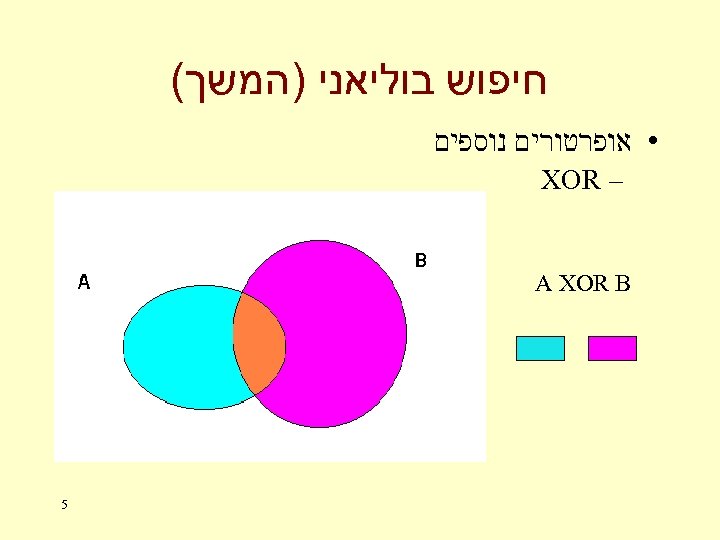 חיפוש בוליאני (המשך)

• אופרטורים נוספים

– XOR

A

B

A XOR B

5